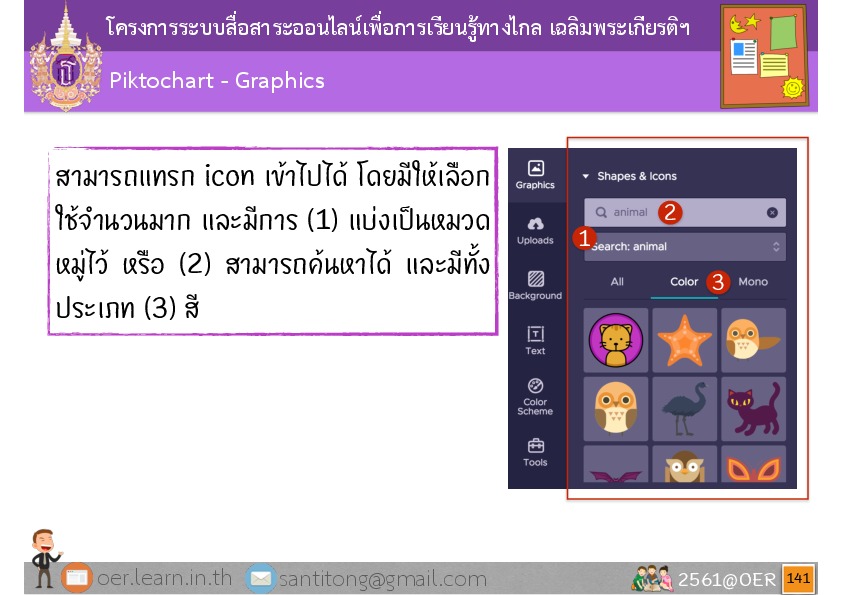 โครงการระบบสื่อสาระออนไลน์เพื่อการเรียนรู้ทางไกล เฉลิมพระเกียรติฯ

Piktochart - Graphics

สามารถแทรก icon เข้าไปได้ โดยมีให้เลือกใช้จำนวนมาก และมีการ (1) แบ่งเป็นหมวดหมู่ไว้ หรือ (2) สามารถค้นหาได้ และมีทั้งประเภท (3) สี

Graphics
Uploads
Background
Text
Color Scheme
Tools

Shapes & Icons
animal
2
1
Search: animal
All
Color
3
Mono

oer.learn.in.th
santitong@gmail.com
2561@OER
141